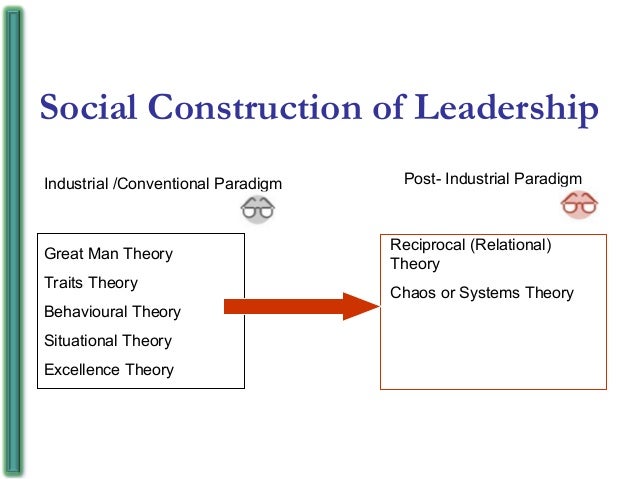 Social Construction of Leadership

Industrial /Conventional Paradigm

Great Man Theory

Traits Theory

Behavioural Theory

Situational Theory

Excellence Theory

Post- Industrial Paradigm

Reciprocal (Relational) Theory

Chaos or Systems Theory